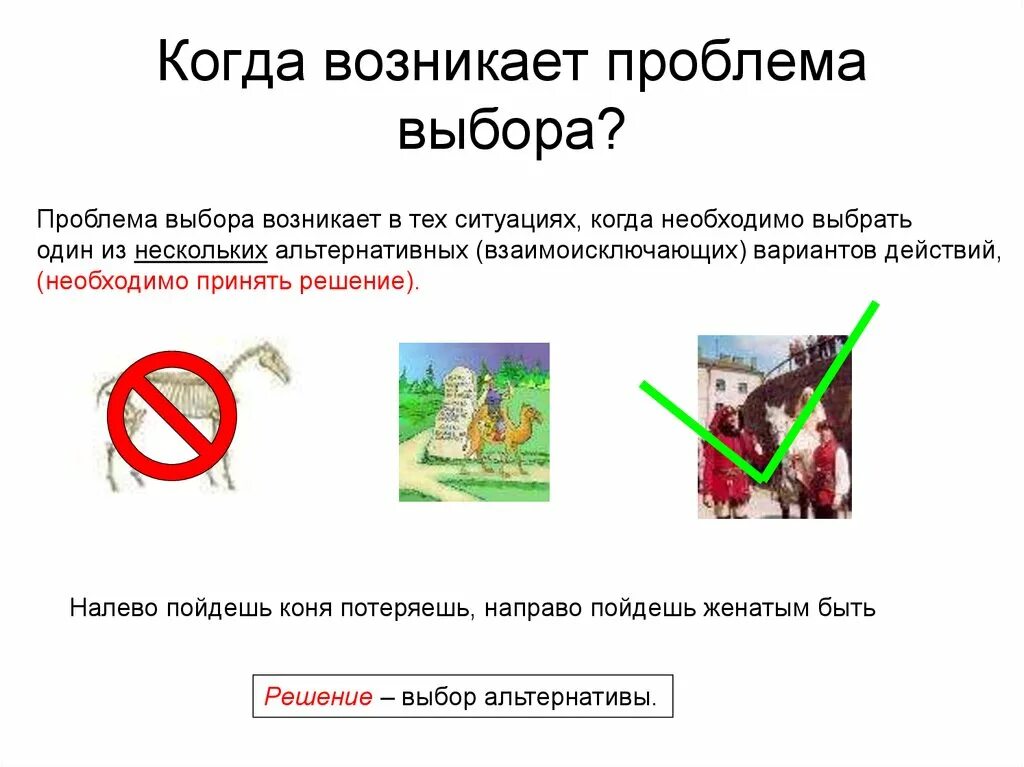 Когда возникает проблема выбора?

Проблема выбора возникает в тех ситуациях, когда необходимо выбрать один из нескольких альтернативных (взаимоисключающих) вариантов действий, (необходимо принять решение).

Налево пойдешь коня потеряешь, направо пойдешь женатым быть

Решение – выбор альтернативы.